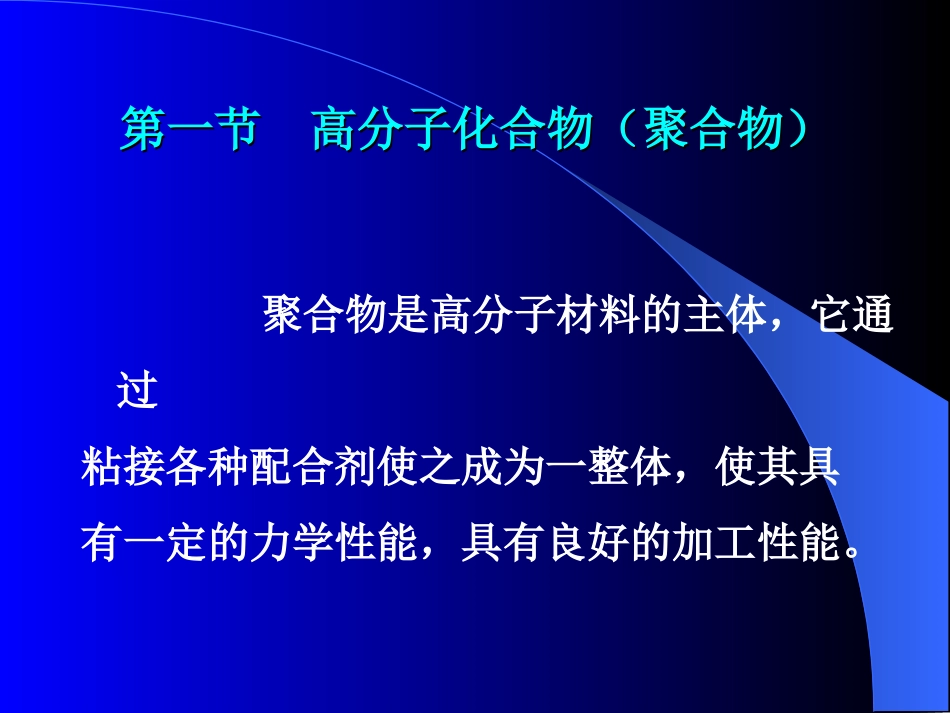 第一节　高分子化合物（聚合物）

聚合物是高分子材料的主体，它通过粘接各种配合剂使之成为一整体，使其具有一定的力学性能，具有良好的加工性能。